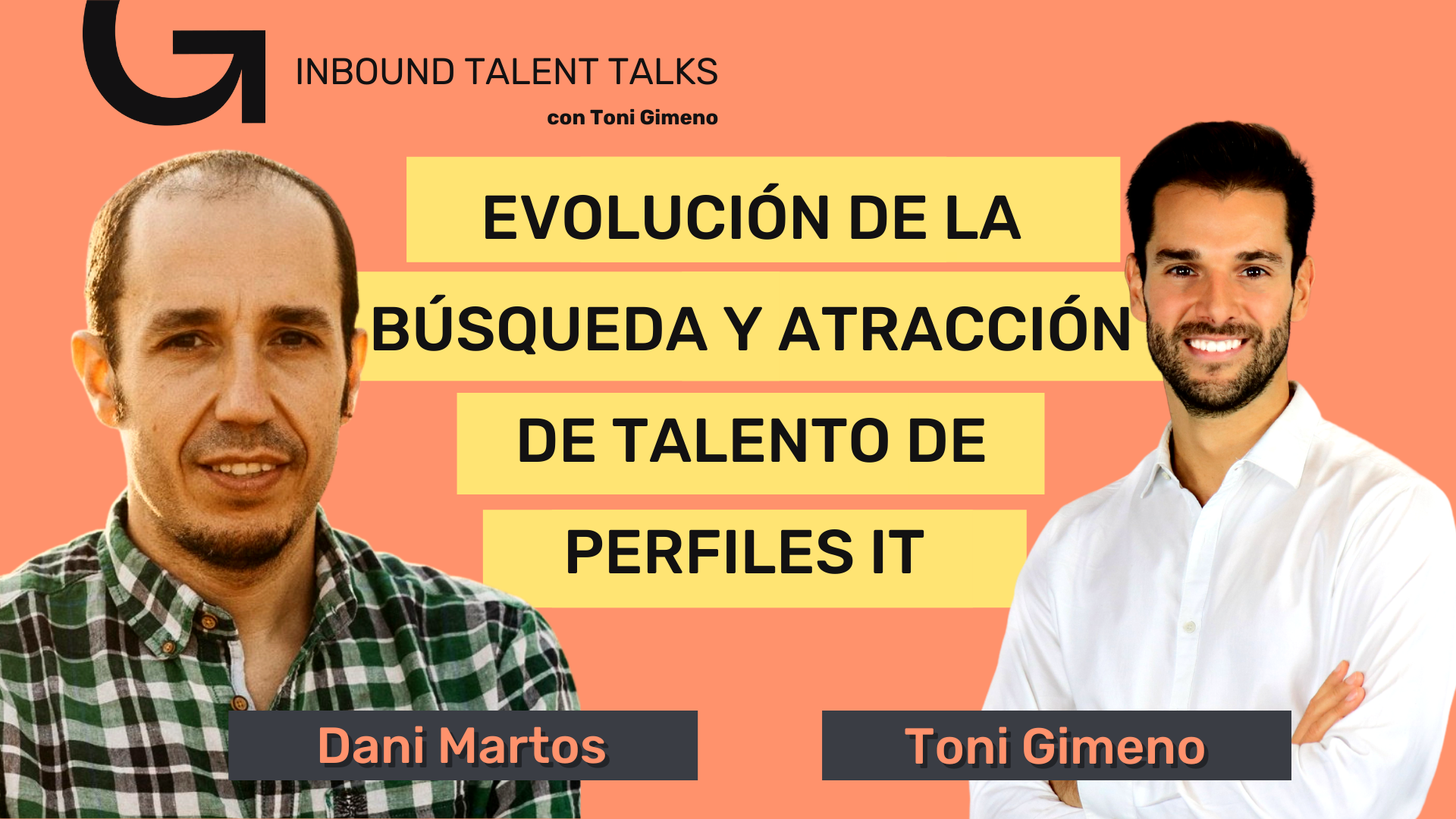 INBOUND TALENT TALKS
con Toni Gimeno

EVOLUCIÓN DE LA BÚSQUEDA Y ATRACCIÓN DE TALENTO DE PERFILES IT

Dani Martos

Toni Gimeno